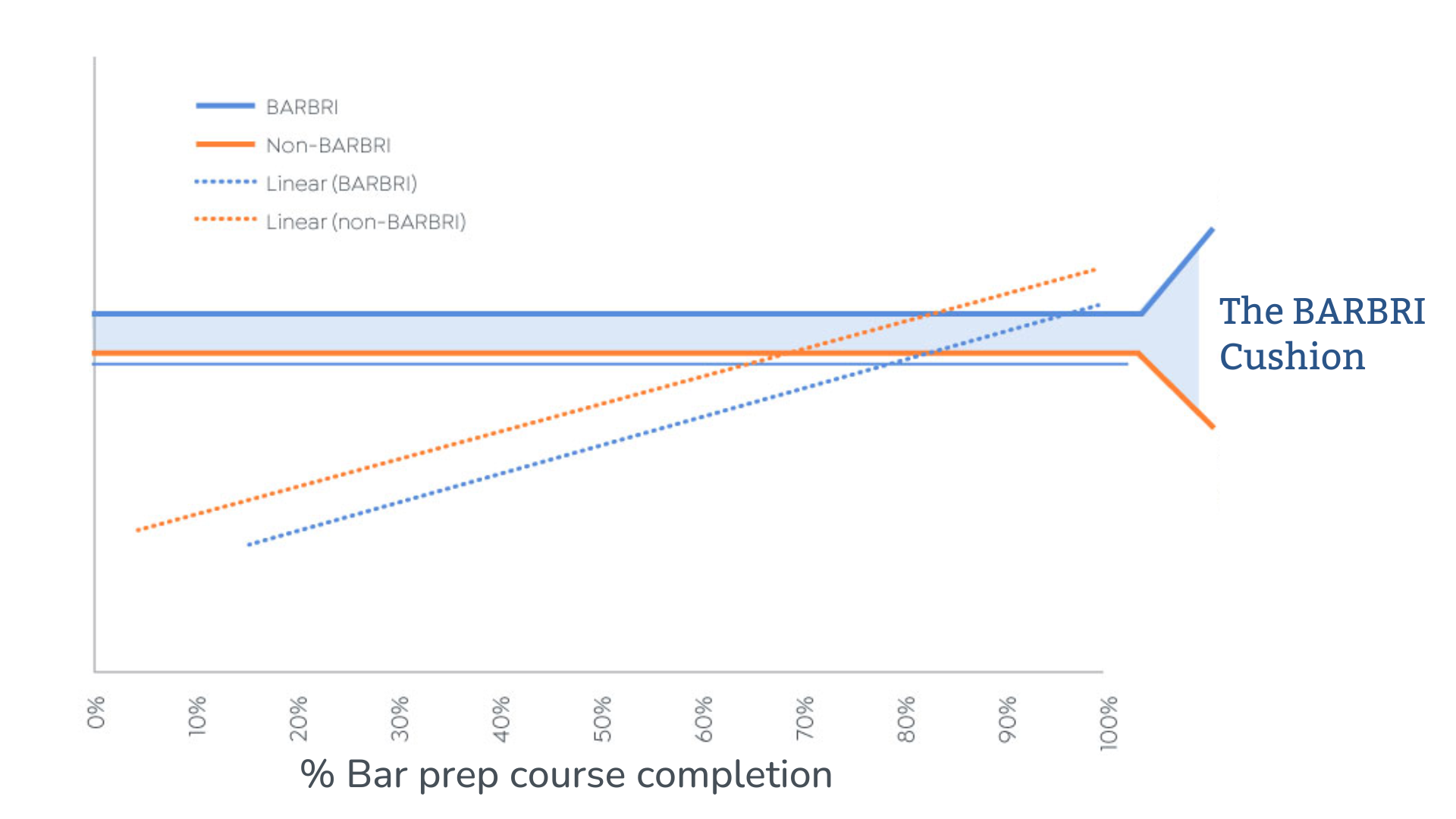 BARBRI
Non-BARBRI
Linear (BARBRI)
Linear (non-BARBRI)

The BARBRI Cushion

0%
10%
20%
30%
40%
50%
60%
70%
80%
90%
100%

% Bar prep course completion